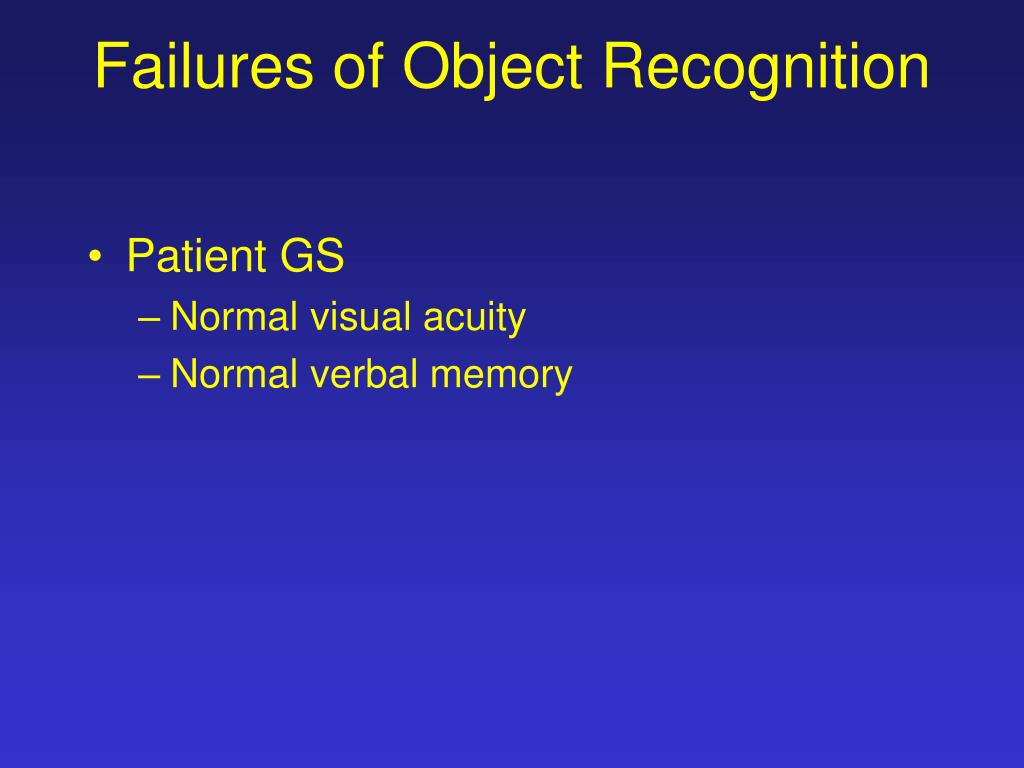 Failures of Object Recognition

• Patient GS
– Normal visual acuity
– Normal verbal memory